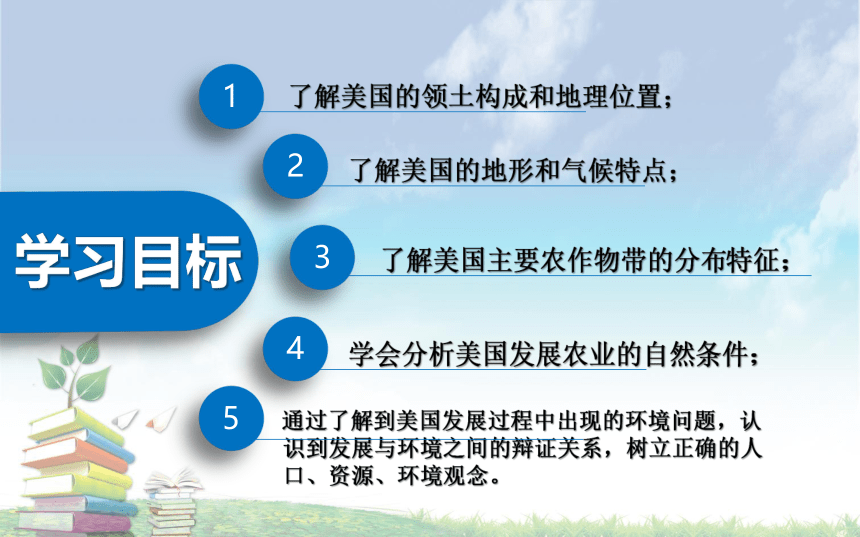 学习目标

1 了解美国的领土构成和地理位置；

2 了解美国的地形和气候特点；

3 了解美国主要农作物带的分布特征；

4 学会分析美国发展农业的自然条件；

5 通过了解到美国发展过程中出现的环境问题，认识到发展与环境之间的辩证关系，树立正确的人口、资源、环境观念。